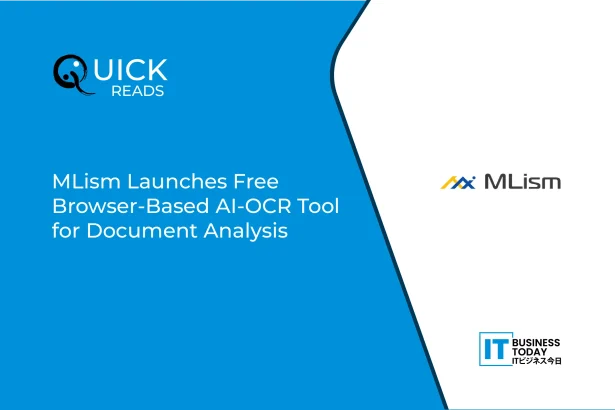 QUICK
READS

MLism Launches Free Browser-Based AI-OCR Tool for Document Analysis

MLism

IT BUSINESS TODAY
ITビジネス今日